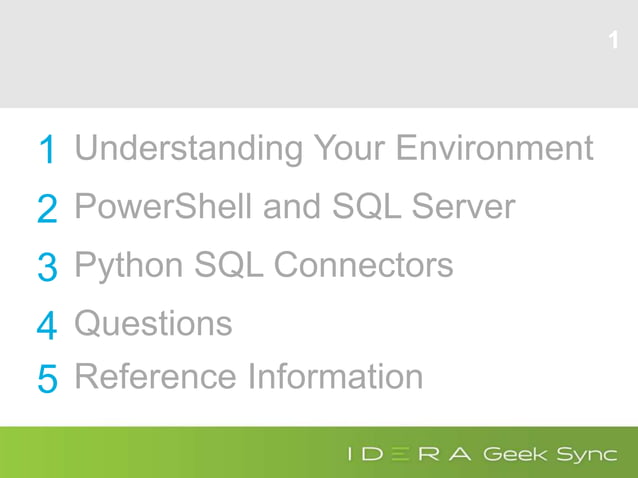 1

1 Understanding Your Environment

2 PowerShell and SQL Server

3 Python SQL Connectors

4 Questions

5 Reference Information

IDERA Geek Sync